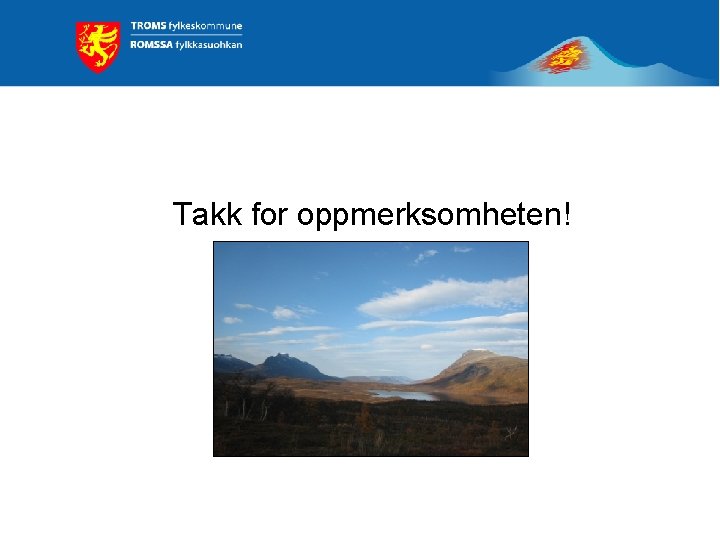 TROMS fylkeskommune
ROMSSA fylkkasuohkan

Takk for oppmerksomheten!